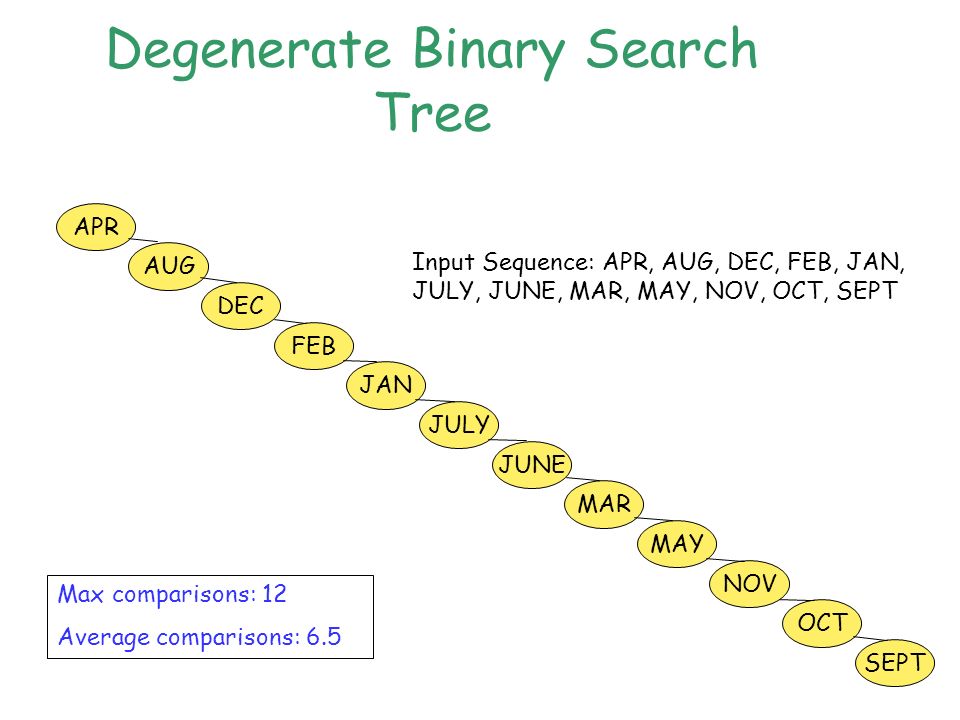 Degenerate Binary Search Tree

APR
AUG
DEC
FEB
JAN
JULY
JUNE
MAR
MAY
NOV
OCT
SEPT

Input Sequence: APR, AUG, DEC, FEB, JAN, JULY, JUNE, MAR, MAY, NOV, OCT, SEPT

Max comparisons: 12

Average comparisons: 6.5